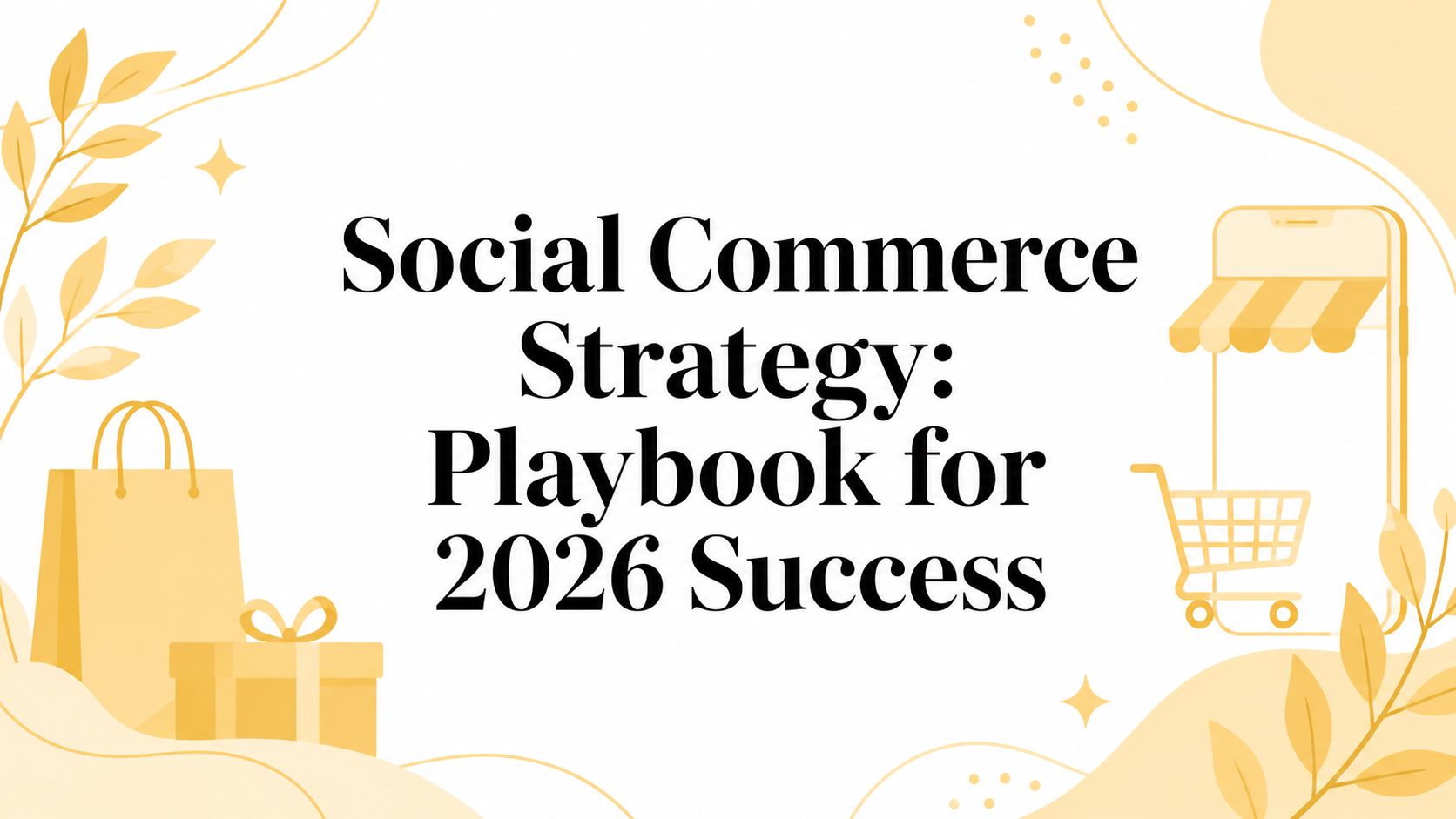 Social Commerce Strategy: Playbook for 2026 Success